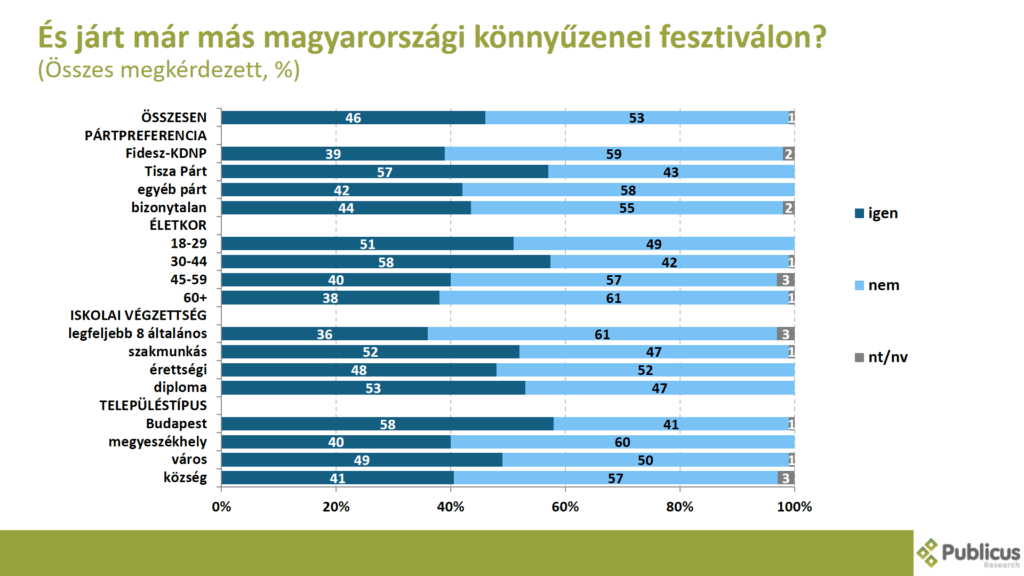 És járt már más magyarországi könnyűzenei fesztiválon?
(Összes megkérdezett, %)

| | igen | nem | nt/nv |
|---|---|---|---|
| ÖSSZESEN | 46 | 53 | 1 |
| PÁRTPREFERENCIA | | | |
| Fidesz-KDNP | 39 | 59 | 2 |
| Tisza Párt | 57 | 43 | |
| egyéb párt | 42 | 58 | |
| bizonytalan | 44 | 55 | 2 |
| ÉLETKOR | | | |
| 18-29 | 51 | 49 | |
| 30-44 | 58 | 42 | 1 |
| 45-59 | 40 | 57 | 3 |
| 60+ | 38 | 61 | 1 |
| ISKOLAI VÉGZETTSÉG | | | |
| legfeljebb 8 általános | 36 | 61 | 3 |
| szakmunkás | 52 | 47 | 1 |
| érettségi | 48 | 52 | |
| diploma | 53 | 47 | |
| TELEPÜLÉSTÍPUS | | | |
| Budapest | 58 | 41 | 1 |
| megyeszékhely | 40 | 60 | |
| város | 49 | 50 | 1 |
| község | 41 | 57 | 3 |

0% 20% 40% 60% 80% 100%

igen
nem
nt/nv

Publicus Research